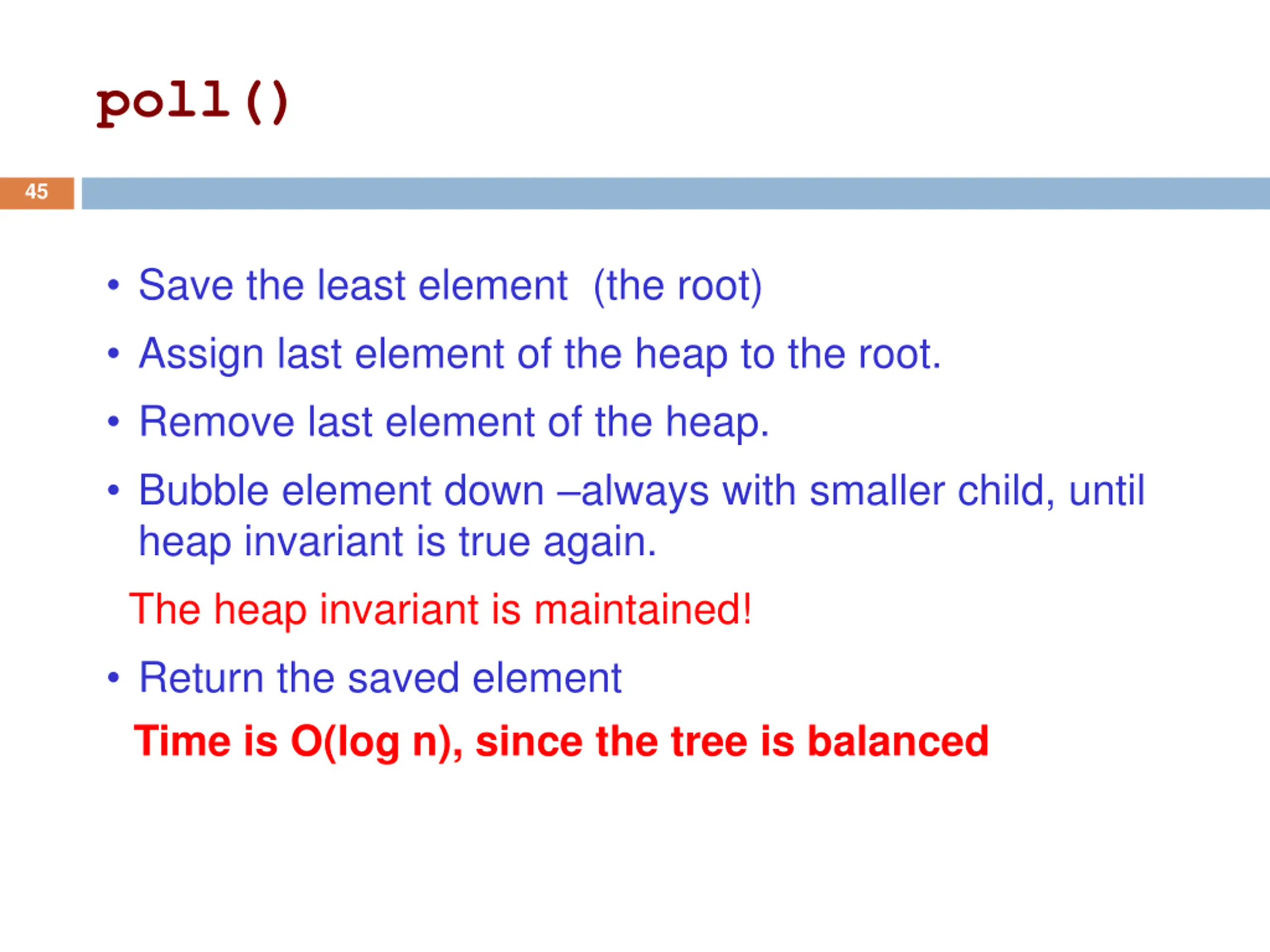 poll()

45

• Save the least element  (the root)
• Assign last element of the heap to the root.
• Remove last element of the heap.
• Bubble element down –always with smaller child, until heap invariant is true again.

The heap invariant is maintained!

• Return the saved element

Time is O(log n), since the tree is balanced